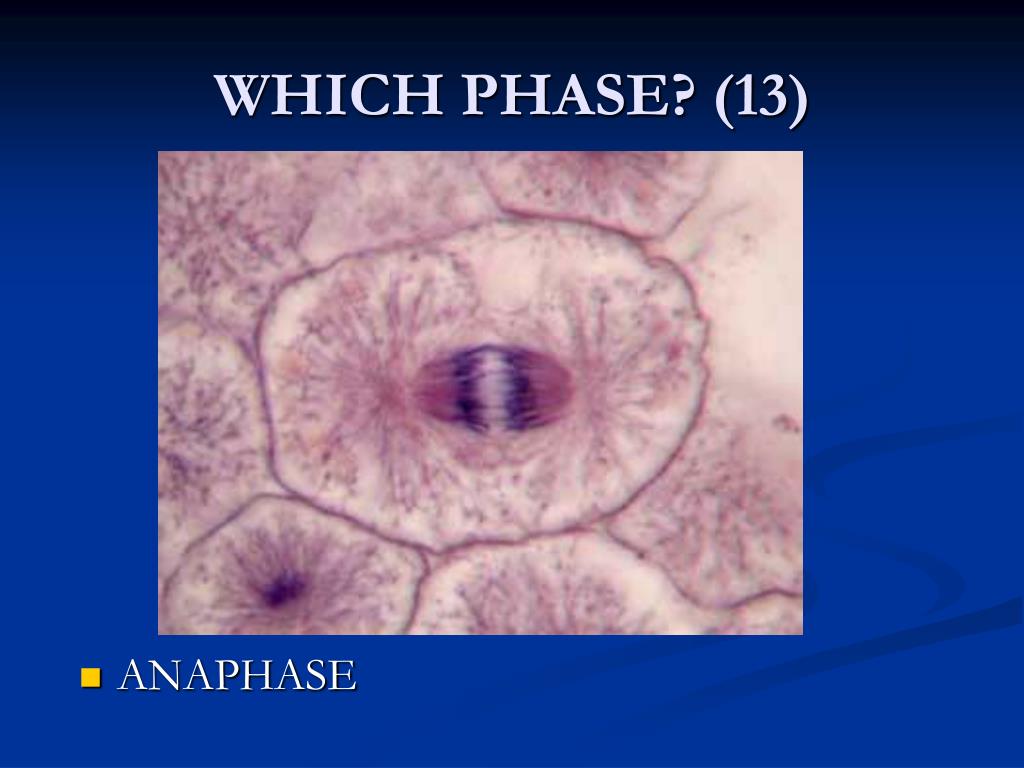 WHICH PHASE? (13)

ANAPHASE